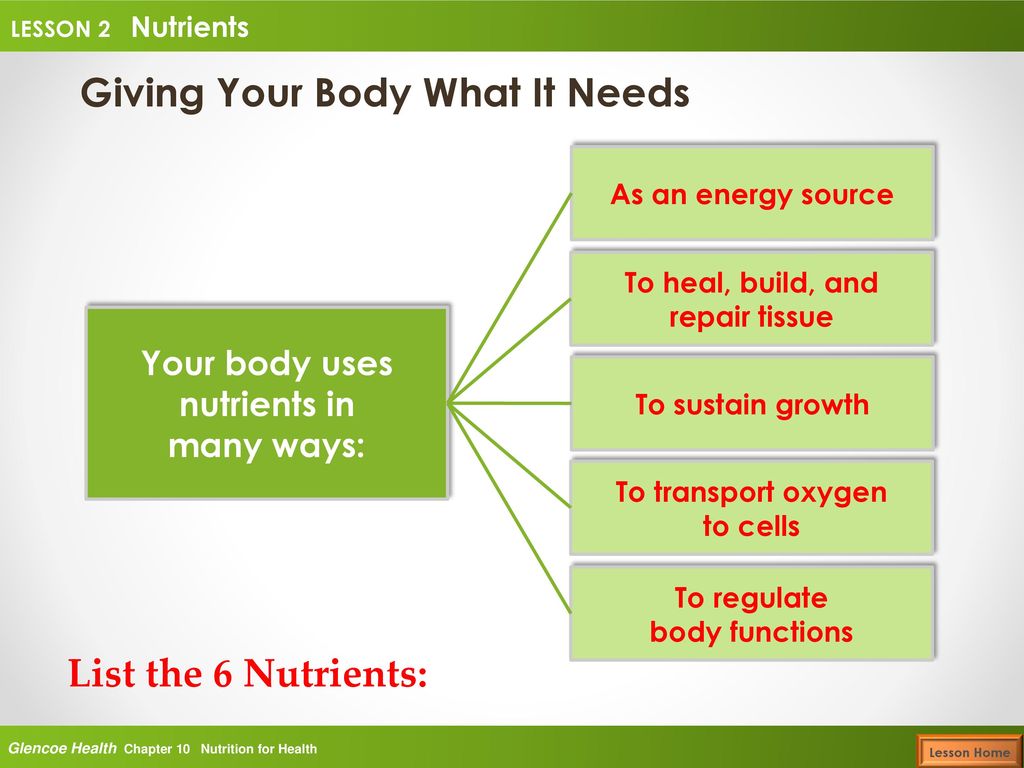 LESSON 2 Nutrients

Giving Your Body What It Needs

Your body uses nutrients in many ways:

As an energy source

To heal, build, and repair tissue

To sustain growth

To transport oxygen to cells

To regulate body functions

List the 6 Nutrients:

Glencoe Health Chapter 10 Nutrition for Health

Lesson Home